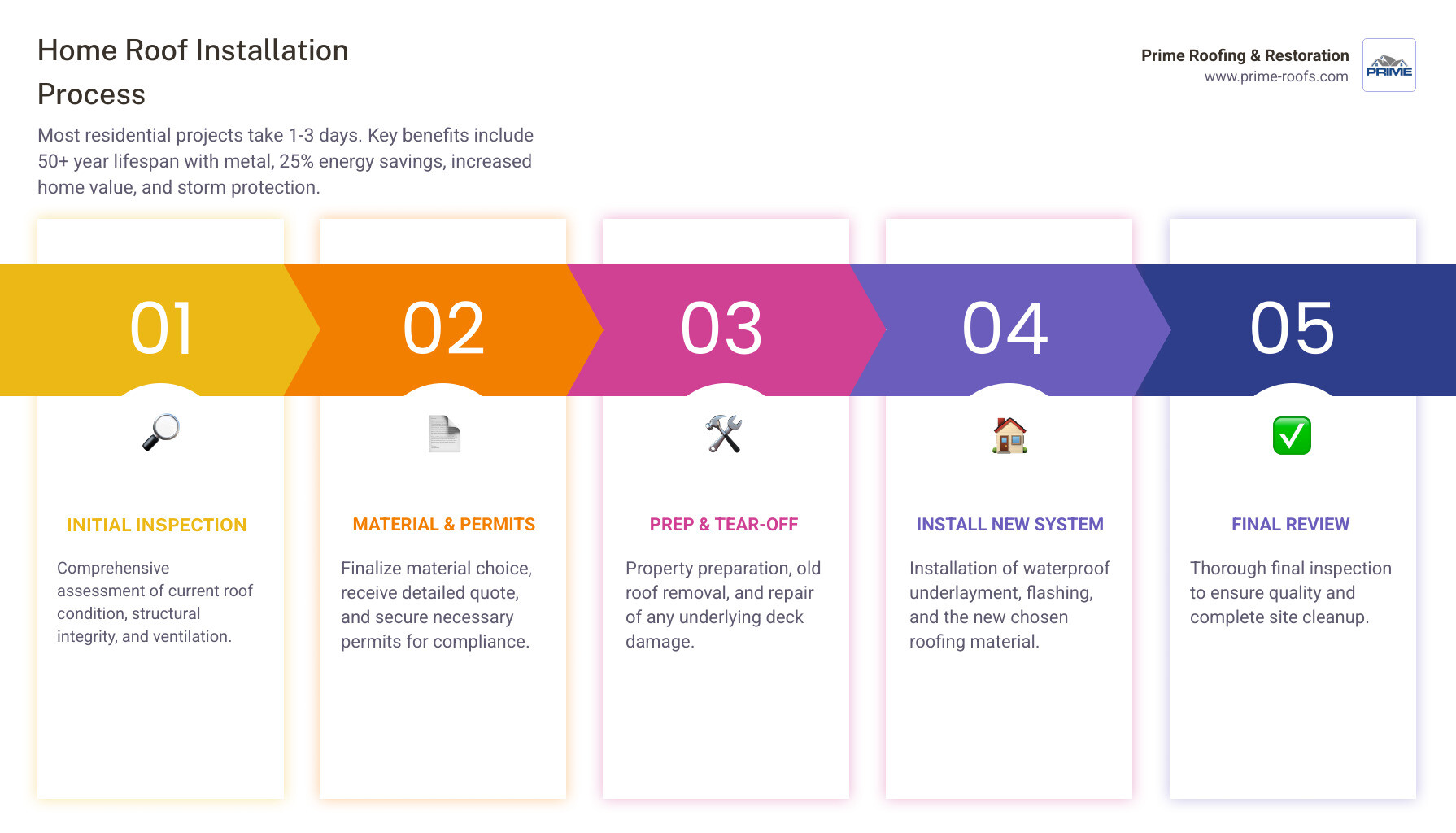 Home Roof Installation Process

Most residential projects take 1-3 days. Key benefits include 50+ year lifespan with metal, 25% energy savings, increased home value, and storm protection.

Prime Roofing & Restoration
www.prime-roofs.com

PRIME

01

INITIAL INSPECTION

Comprehensive assessment of current roof condition, structural integrity, and ventilation.

02

MATERIAL & PERMITS

Finalize material choice, receive detailed quote, and secure necessary permits for compliance.

03

PREP & TEAR-OFF

Property preparation, old roof removal, and repair of any underlying deck damage.

04

INSTALL NEW SYSTEM

Installation of waterproof underlayment, flashing, and the new chosen roofing material.

05

FINAL REVIEW

Thorough final inspection to ensure quality and complete site cleanup.